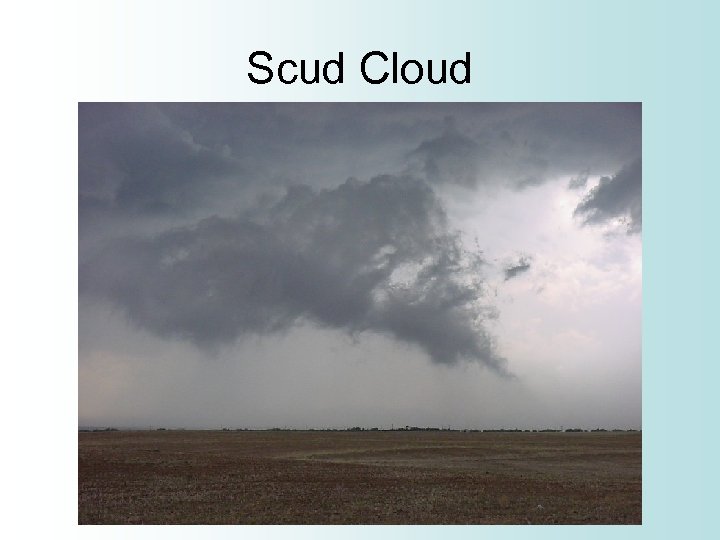 Scud Cloud